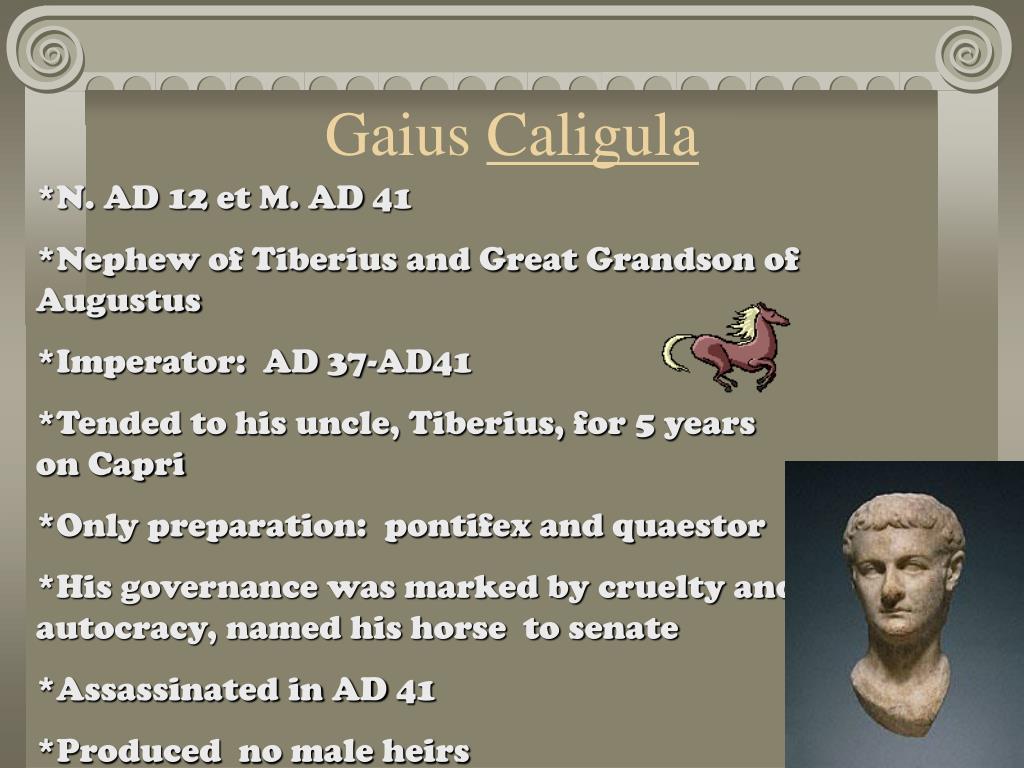 Gaius Caligula

*N. AD 12 et M. AD 41

*Nephew of Tiberius and Great Grandson of Augustus

*Imperator: AD 37-AD41

*Tended to his uncle, Tiberius, for 5 years on Capri

*Only preparation: pontifex and quaestor

*His governance was marked by cruelty and autocracy, named his horse to senate

*Assassinated in AD 41

*Produced no male heirs